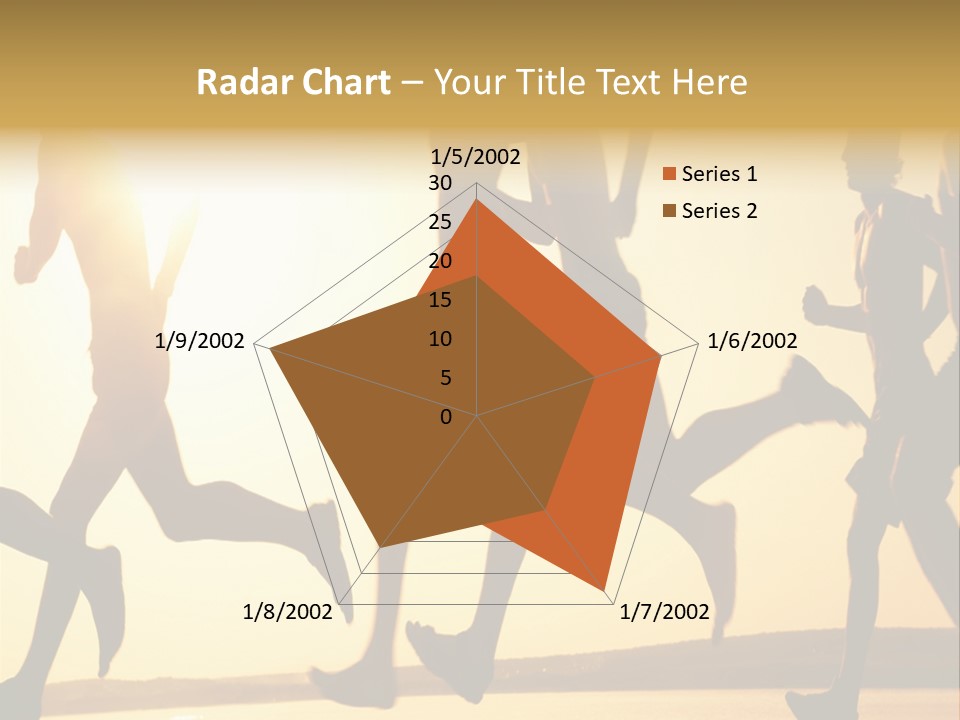 Radar Chart – Your Title Text Here

1/5/2002
30
25
20
15
10
5
0
1/6/2002
1/7/2002
1/8/2002
1/9/2002

Series 1
Series 2